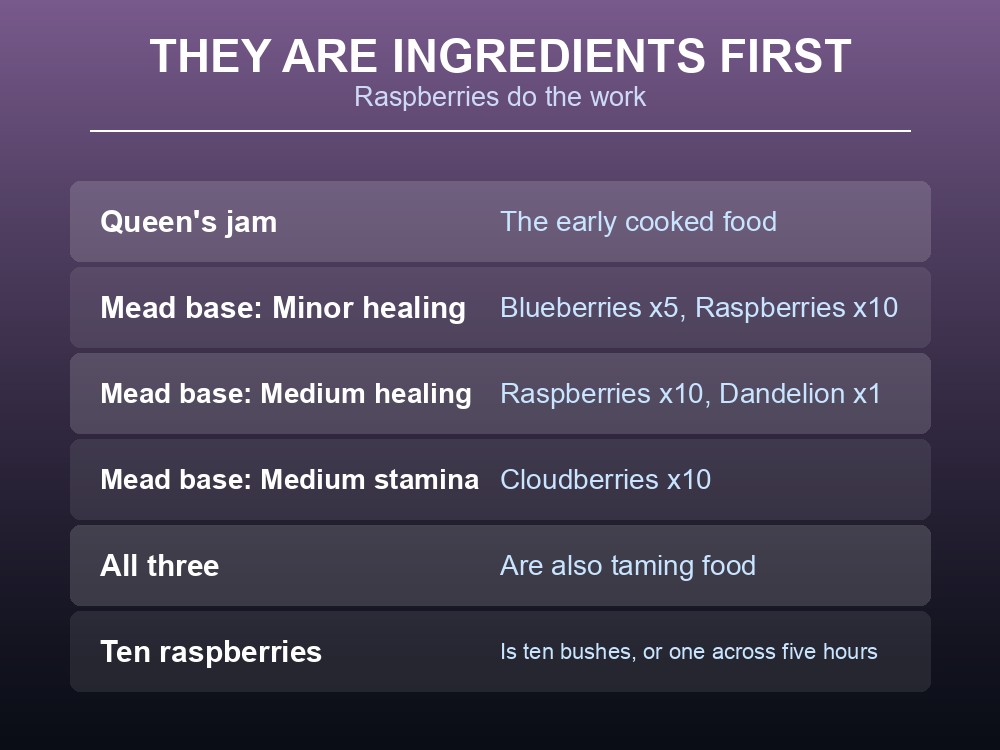 THEY ARE INGREDIENTS FIRST
Raspberries do the work

| | |
|---|---|
| Queen's jam | The early cooked food |
| Mead base: Minor healing | Blueberries x5, Raspberries x10 |
| Mead base: Medium healing | Raspberries x10, Dandelion x1 |
| Mead base: Medium stamina | Cloudberries x10 |
| All three | Are also taming food |
| Ten raspberries | Is ten bushes, or one across five hours |